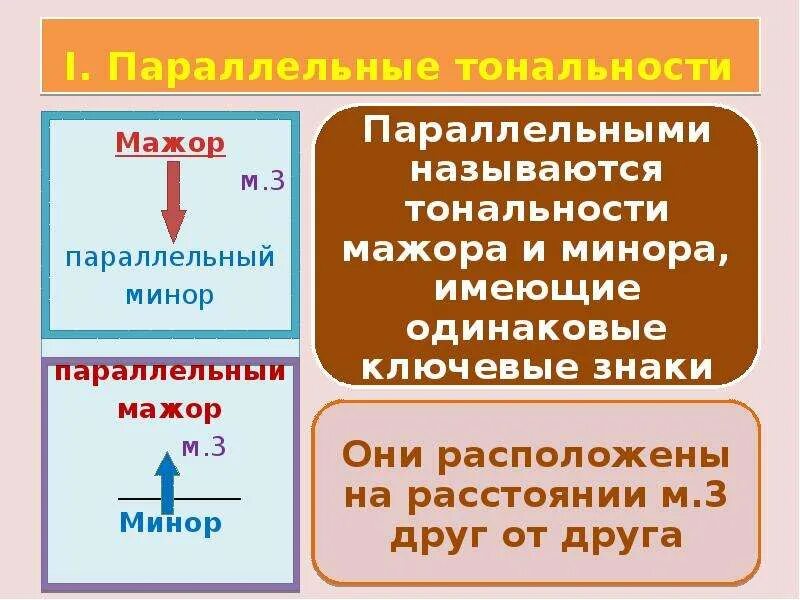 I. Параллельные тональности

Мажор

м.3

параллельный минор

параллельный мажор

м.3

Минор

Параллельными называются тональности мажора и минора, имеющие одинаковые ключевые знаки

Они расположены на расстоянии м.3 друг от друга